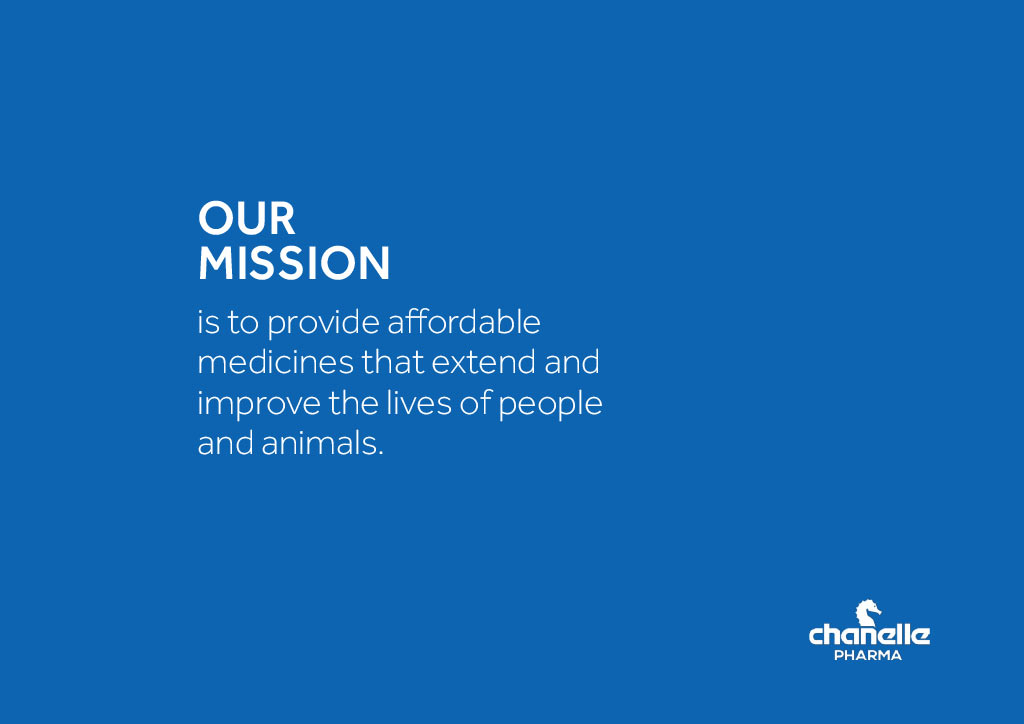 OUR
MISSION

is to provide affordable medicines that extend and improve the lives of people and animals.

chanelle
PHARMA